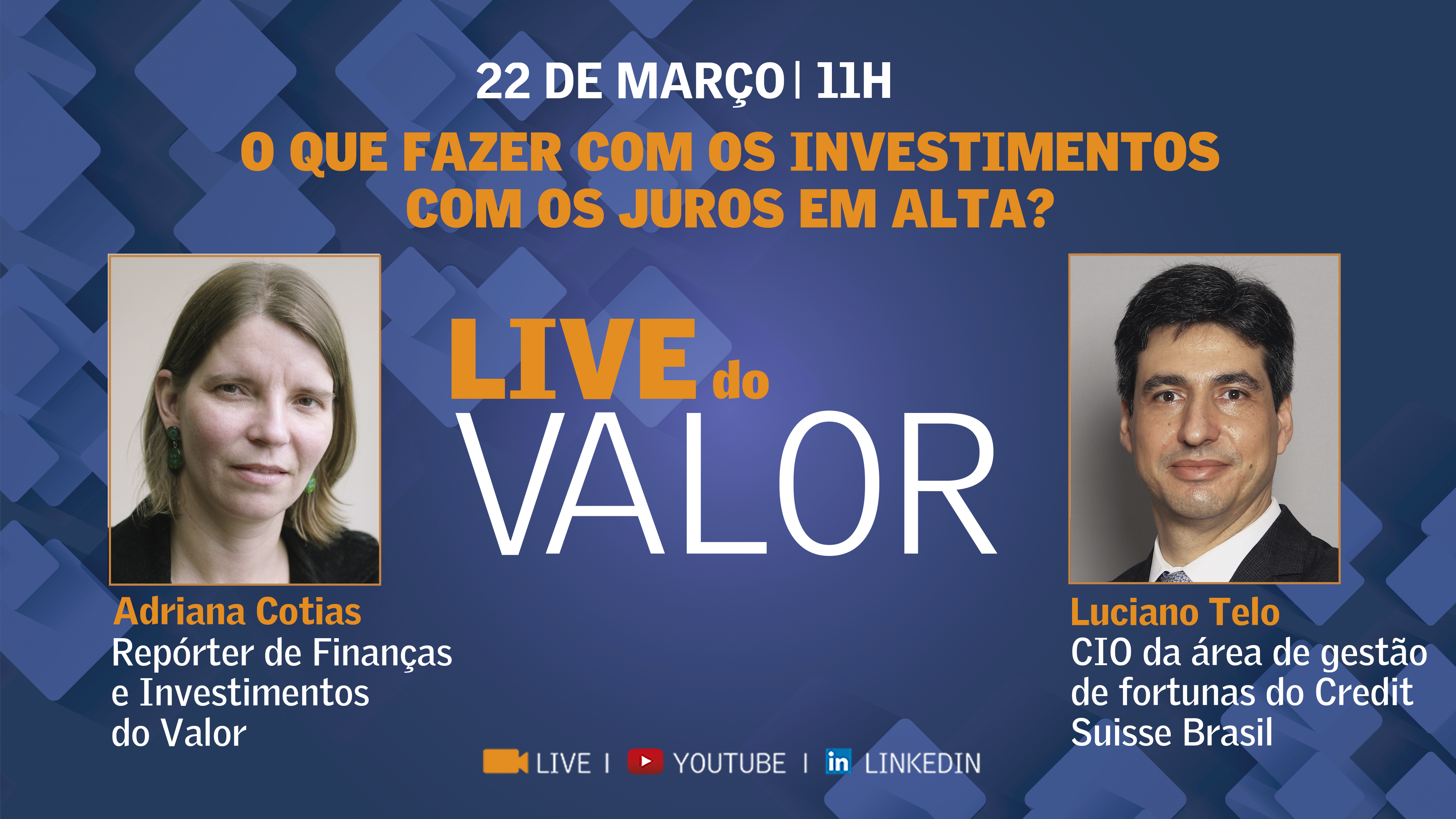 22 DE MARÇO | 11H

O QUE FAZER COM OS INVESTIMENTOS COM OS JUROS EM ALTA?

LIVE do VALOR

Adriana Cotias
Repórter de Finanças e Investimentos do Valor

Luciano Telo
CIO da área de gestão de fortunas do Credit Suisse Brasil

LIVE | YOUTUBE | in LINKEDIN